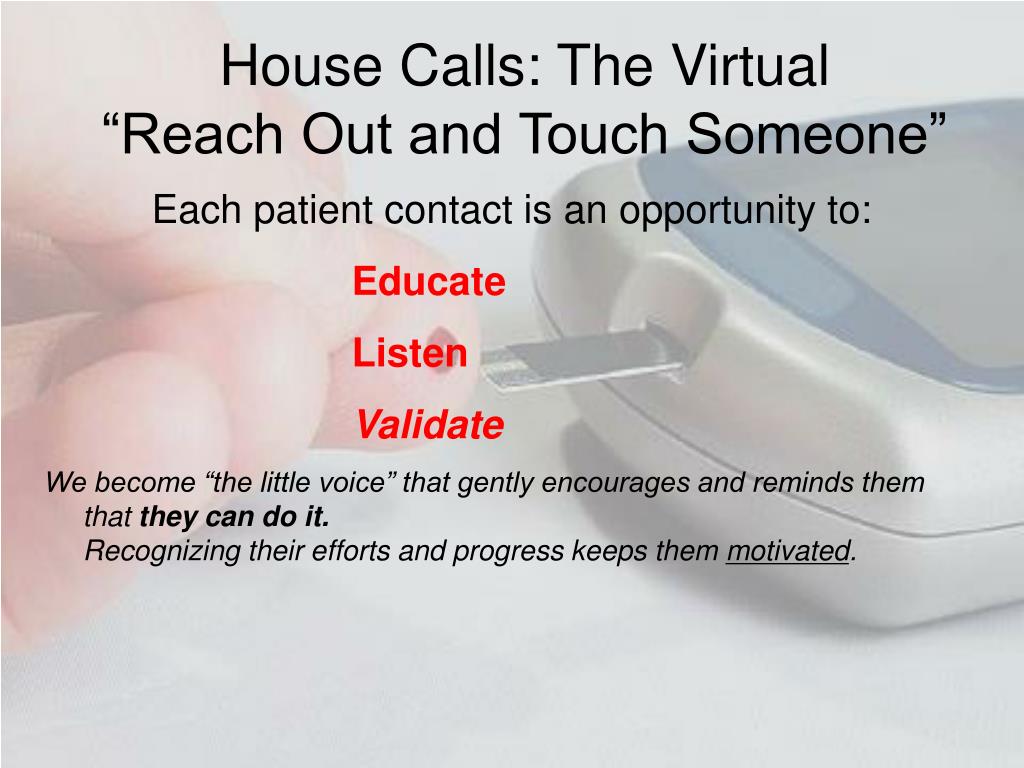 House Calls: The Virtual
“Reach Out and Touch Someone”

Each patient contact is an opportunity to:

Educate

Listen

Validate

We become “the little voice” that gently encourages and reminds them that they can do it.

Recognizing their efforts and progress keeps them motivated.